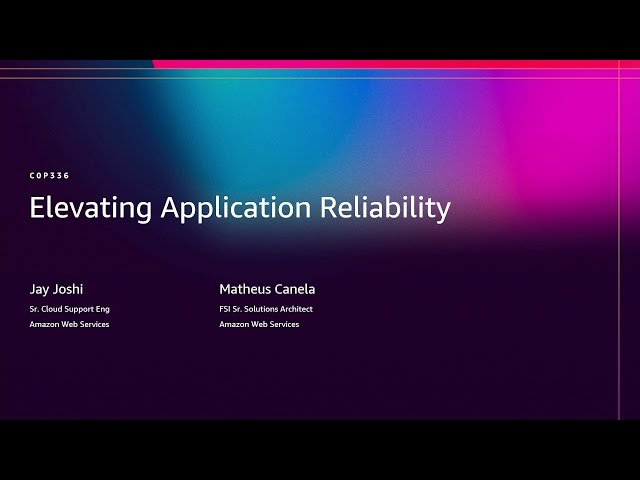 COP336

Elevating Application Reliability

Jay Joshi
Sr. Cloud Support Eng
Amazon Web Services

Matheus Canela
FSI Sr. Solutions Architect
Amazon Web Services